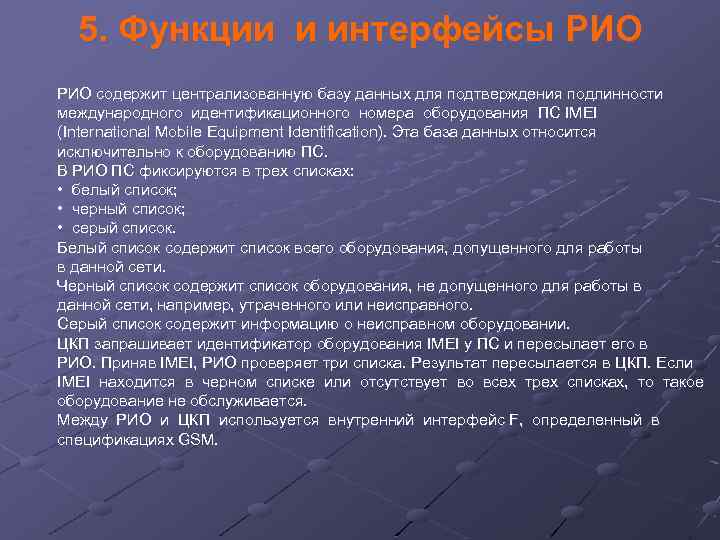 5. Функции и интерфейсы РИО

РИО содержит централизованную базу данных для подтверждения подлинности международного идентификационного номера оборудования ПС IMEI (International Mobile Equipment Identification). Эта база данных относится исключительно к оборудованию ПС.
В РИО ПС фиксируются в трех списках:
• белый список;
• черный список;
• серый список.
Белый список содержит список всего оборудования, допущенного для работы в данной сети.
Черный список содержит список оборудования, не допущенного для работы в данной сети, например, утраченного или неисправного.
Серый список содержит информацию о неисправном оборудовании.
ЦКП запрашивает идентификатор оборудования IMEI у ПС и пересылает его в РИО. Приняв IMEI, РИО проверяет три списка. Результат пересылается в ЦКП. Если IMEI находится в черном списке или отсутствует во всех трех списках, то такое оборудование не обслуживается.
Между РИО и ЦКП используется внутренний интерфейс F, определенный в спецификациях GSM.